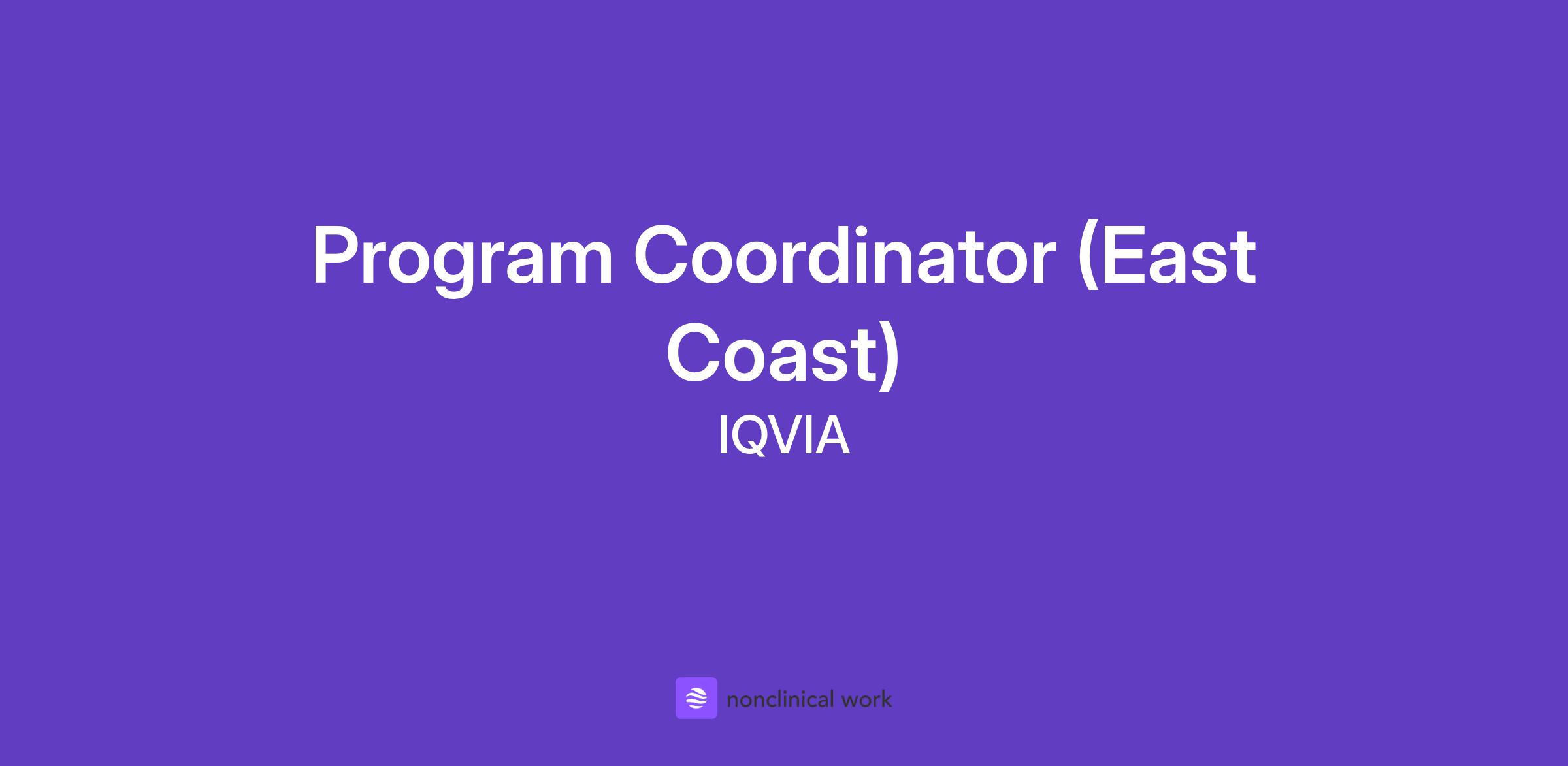 Program Coordinator (East Coast)

IQVIA

nonclinical work